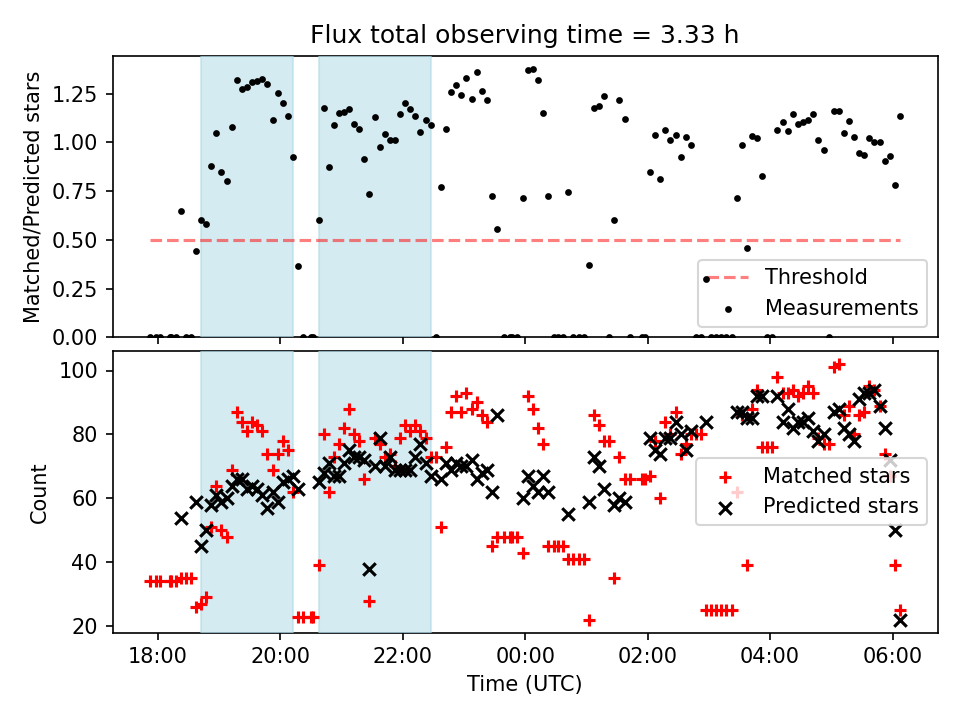 Flux total observing time = 3.33 h

Matched/Predicted stars

1.25
1.00
0.75
0.50
0.25
0.00

Threshold
Measurements

Count

100
80
60
40
20

Matched stars
Predicted stars

18:00
20:00
22:00
00:00
02:00
04:00
06:00

Time (UTC)